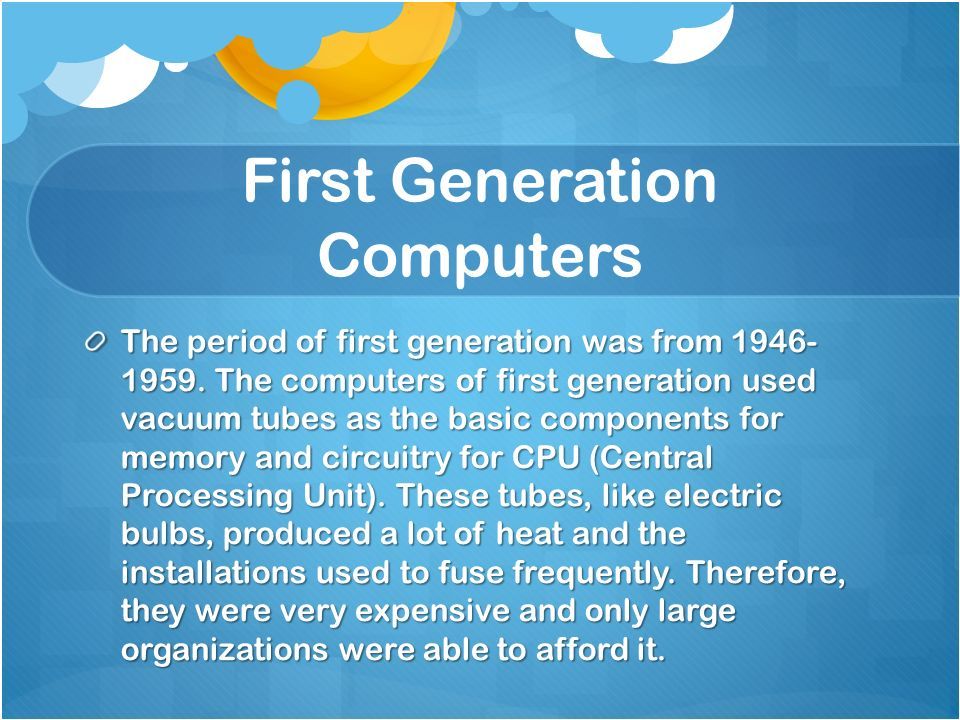 First Generation Computers

The period of first generation was from 1946-1959. The computers of first generation used vacuum tubes as the basic components for memory and circuitry for CPU (Central Processing Unit). These tubes, like electric bulbs, produced a lot of heat and the installations used to fuse frequently. Therefore, they were very expensive and only large organizations were able to afford it.